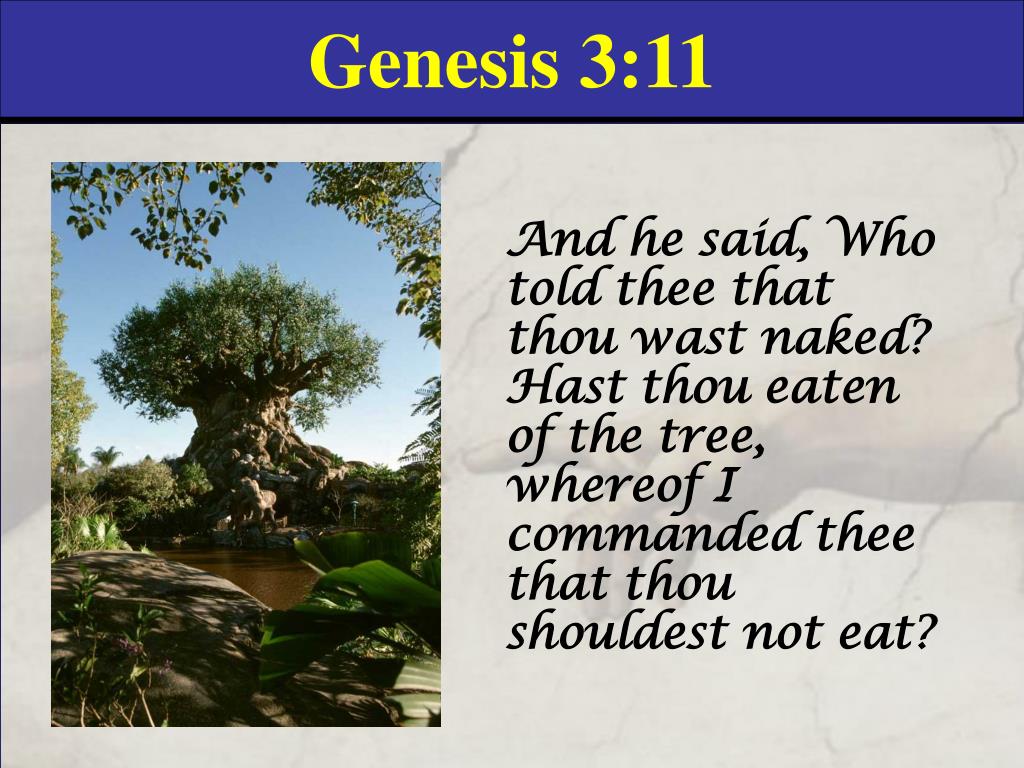 Genesis 3:11

And he said, Who told thee that thou wast naked? Hast thou eaten of the tree, whereof I commanded thee that thou shouldest not eat?